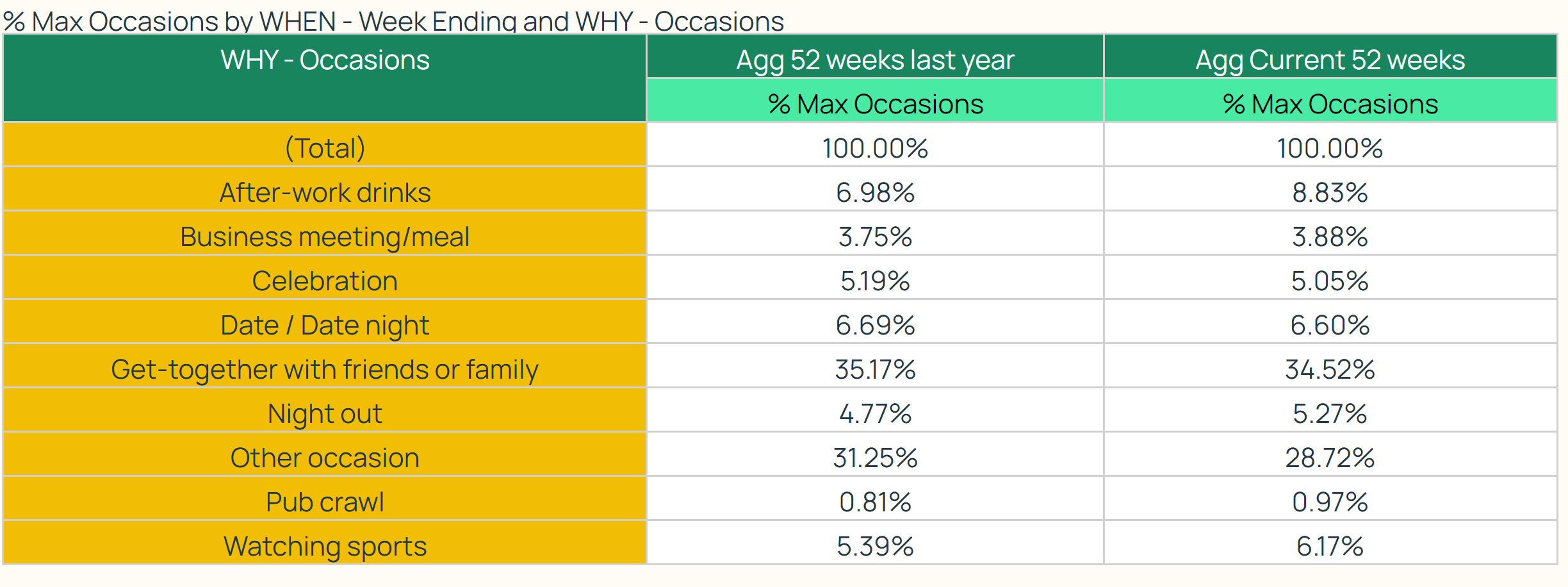 % Max Occasions by WHEN - Week Ending and WHY - Occasions

| WHY - Occasions | Agg 52 weeks last year | Agg Current 52 weeks |
|---|---|---|
| | % Max Occasions | % Max Occasions |
| (Total) | 100.00% | 100.00% |
| After-work drinks | 6.98% | 8.83% |
| Business meeting/meal | 3.75% | 3.88% |
| Celebration | 5.19% | 5.05% |
| Date / Date night | 6.69% | 6.60% |
| Get-together with friends or family | 35.17% | 34.52% |
| Night out | 4.77% | 5.27% |
| Other occasion | 31.25% | 28.72% |
| Pub crawl | 0.81% | 0.97% |
| Watching sports | 5.39% | 6.17% |